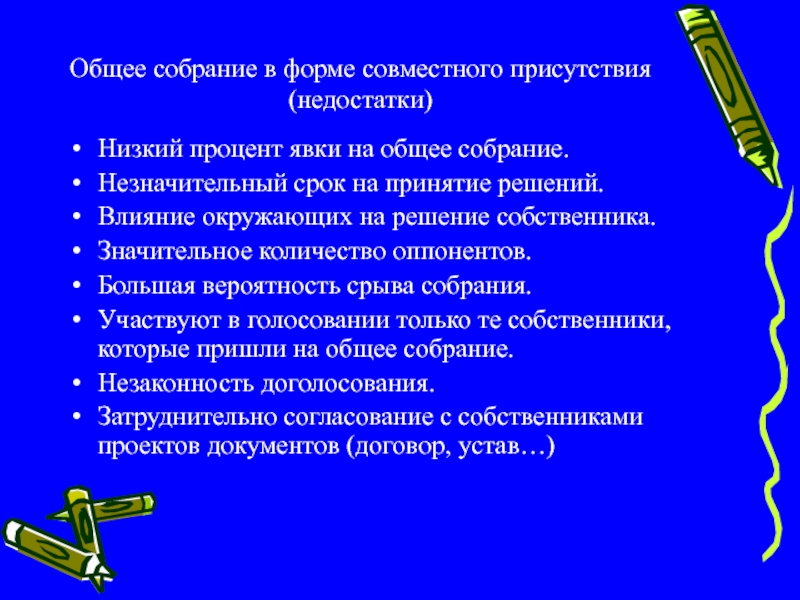 Общее собрание в форме совместного присутствия (недостатки)

• Низкий процент явки на общее собрание.
• Незначительный срок на принятие решений.
• Влияние окружающих на решение собственника.
• Значительное количество оппонентов.
• Большая вероятность срыва собрания.
• Участвуют в голосовании только те собственники, которые пришли на общее собрание.
• Незаконность доголосования.
• Затруднительно согласование с собственниками проектов документов (договор, устав…)